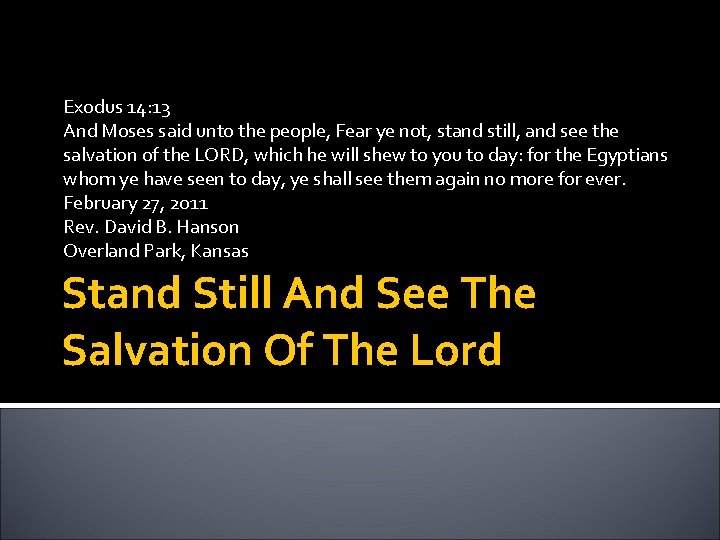 Exodus 14:13
And Moses said unto the people, Fear ye not, stand still, and see the salvation of the LORD, which he will shew to you to day: for the Egyptians whom ye have seen to day, ye shall see them again no more for ever.
February 27, 2011
Rev. David B. Hanson
Overland Park, Kansas

Stand Still And See The Salvation Of The Lord